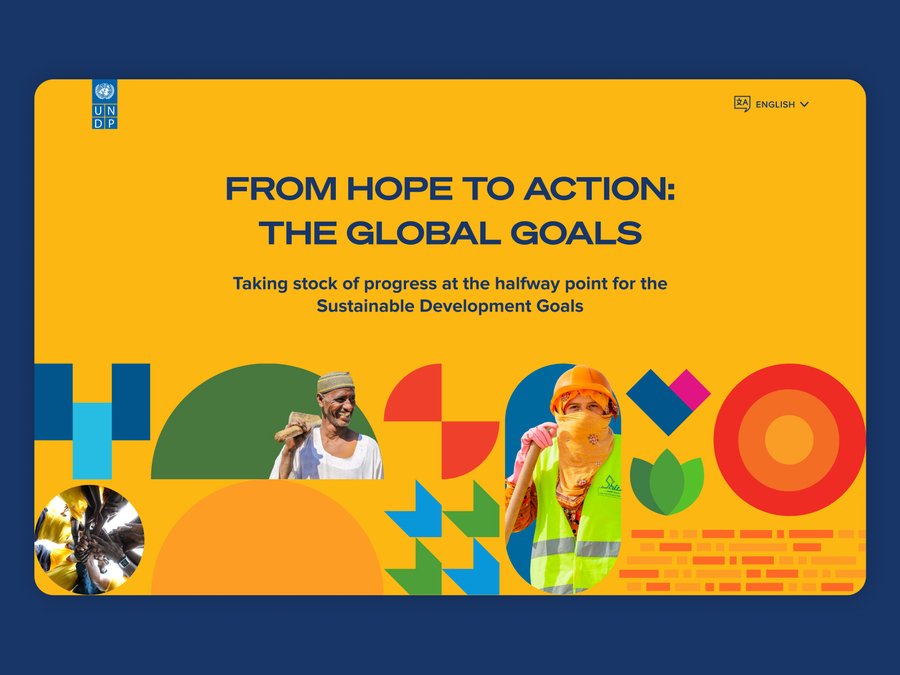 U N D P

ENGLISH

FROM HOPE TO ACTION: THE GLOBAL GOALS

Taking stock of progress at the halfway point for the Sustainable Development Goals